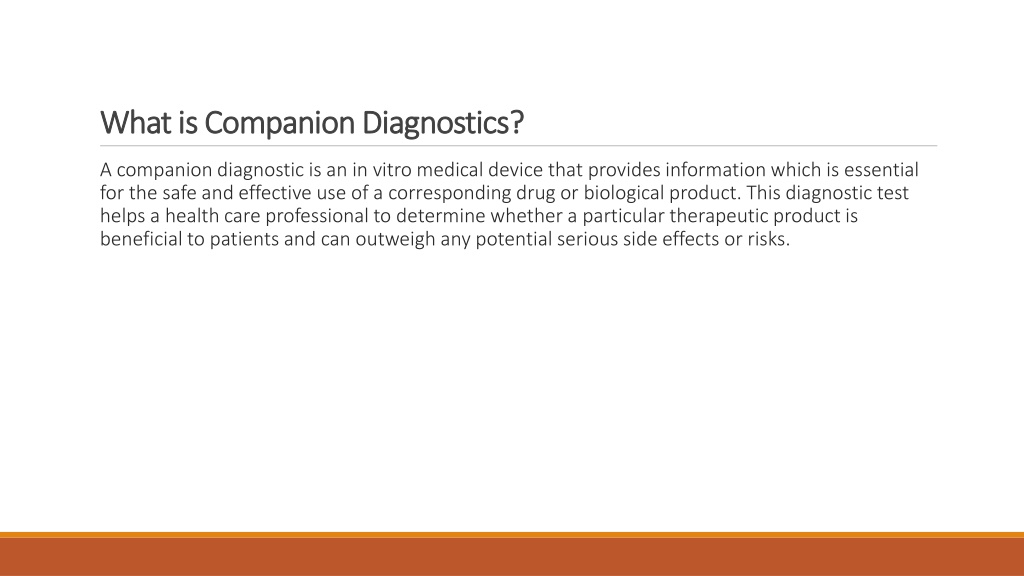 What is Companion Diagnostics?

A companion diagnostic is an in vitro medical device that provides information which is essential for the safe and effective use of a corresponding drug or biological product. This diagnostic test helps a health care professional to determine whether a particular therapeutic product is beneficial to patients and can outweigh any potential serious side effects or risks.